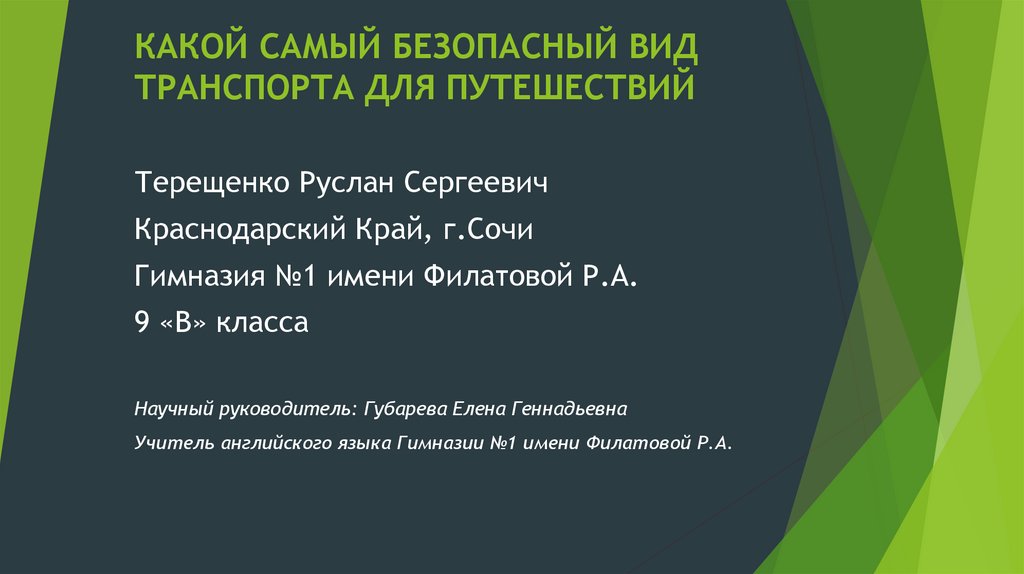 КАКОЙ САМЫЙ БЕЗОПАСНЫЙ ВИД ТРАНСПОРТА ДЛЯ ПУТЕШЕСТВИЙ

Терещенко Руслан Сергеевич

Краснодарский Край, г.Сочи

Гимназия №1 имени Филатовой Р.А.

9 «В» класса

Научный руководитель: Губарева Елена Геннадьевна

Учитель английского языка Гимназии №1 имени Филатовой Р.А.